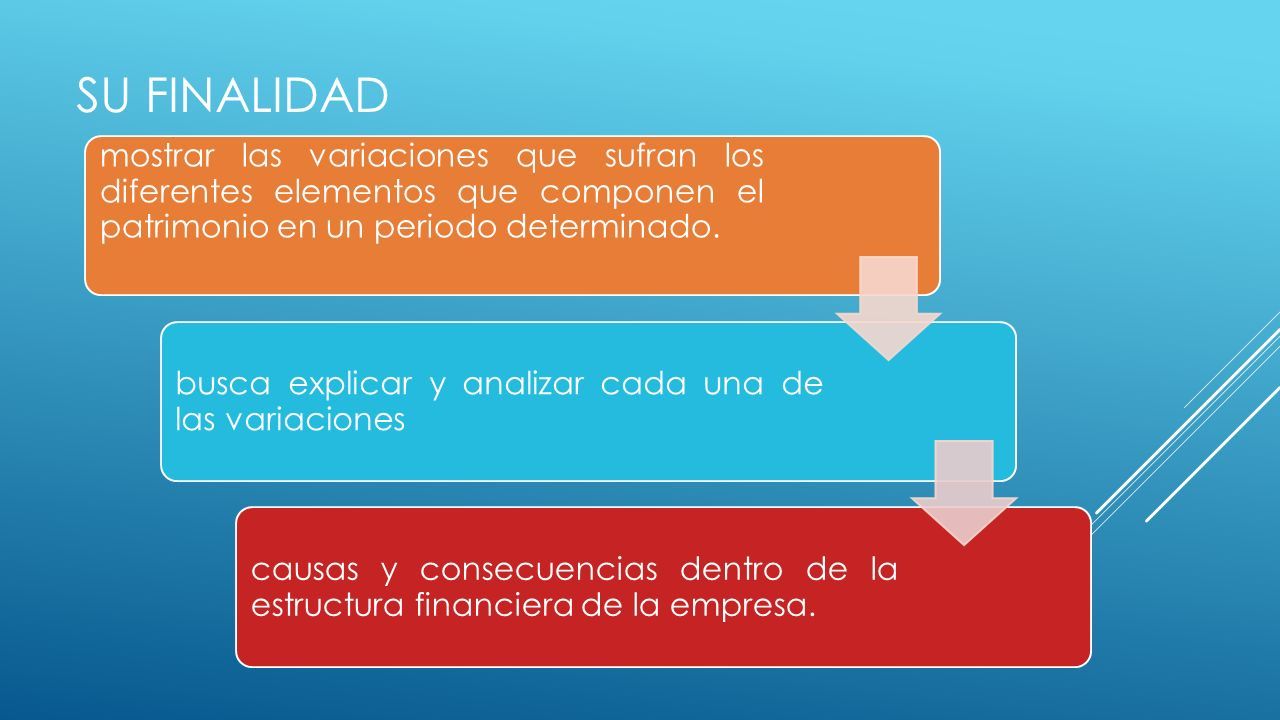 SU FINALIDAD

mostrar las variaciones que sufran los diferentes elementos que componen el patrimonio en un periodo determinado.

busca explicar y analizar cada una de las variaciones

causas y consecuencias dentro de la estructura financiera de la empresa.